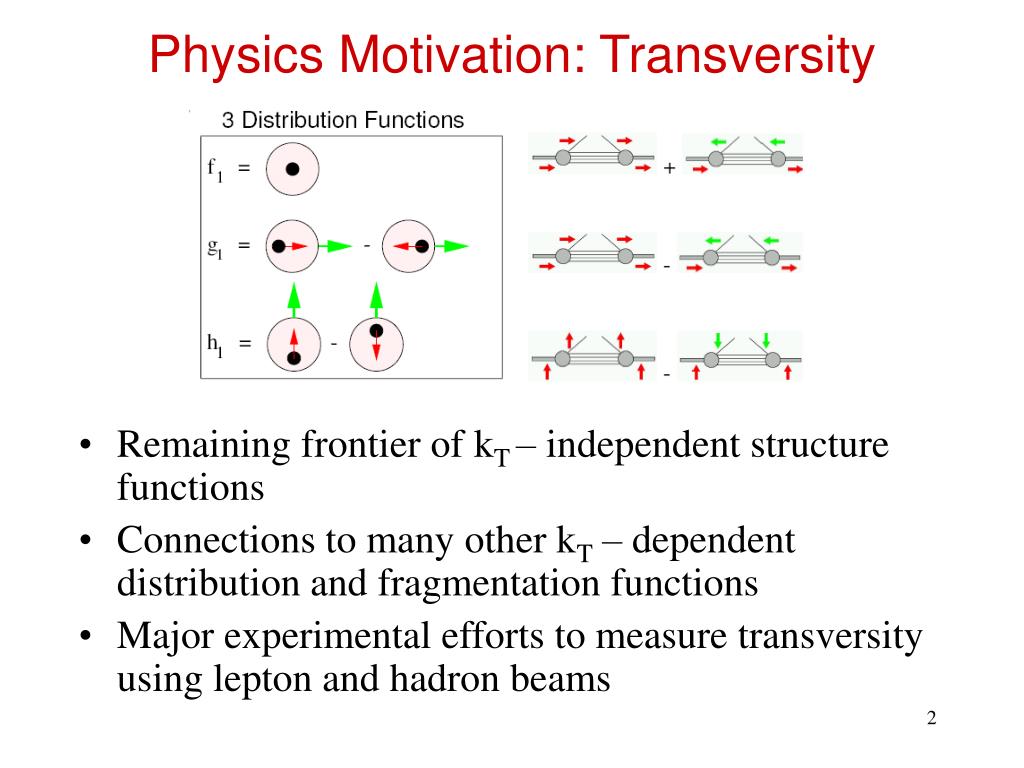 Physics Motivation: Transversity

3 Distribution Functions

$f_1$ =

$g_1$ = -

$h_1$ = -

+

-

-

• Remaining frontier of $k_T$ – independent structure functions
• Connections to many other $k_T$ – dependent distribution and fragmentation functions
• Major experimental efforts to measure transversity using lepton and hadron beams

2